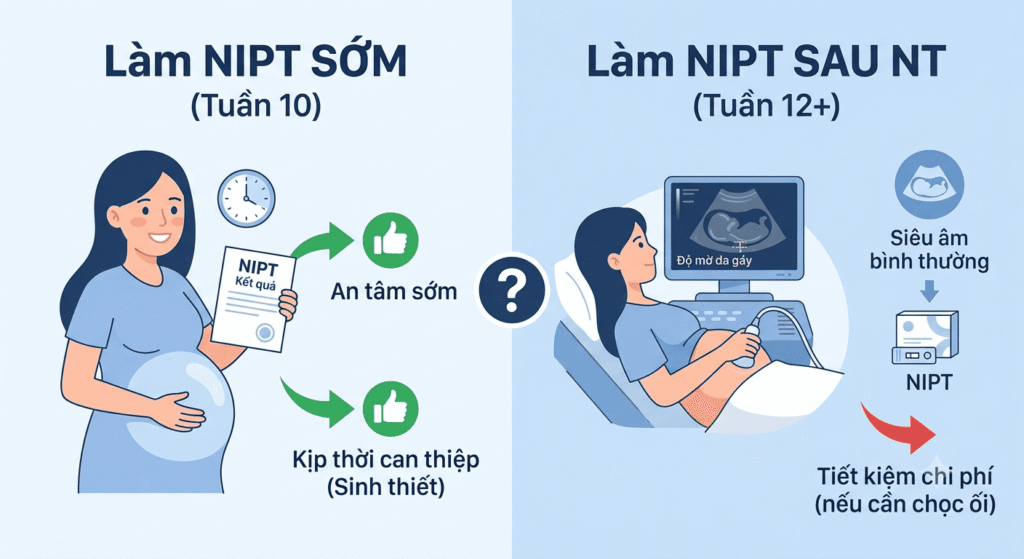 Làm NIPT SỚM
(Tuần 10)

NIPT
Kết quả

An tâm sớm

Kịp thời can thiệp
(Sinh thiết)

?

Làm NIPT SAU NT
(Tuần 12+)

Độ mờ da gáy

Siêu âm
bình thường

NIPT

Tiết kiệm chi phí
(nếu cần chọc ối)